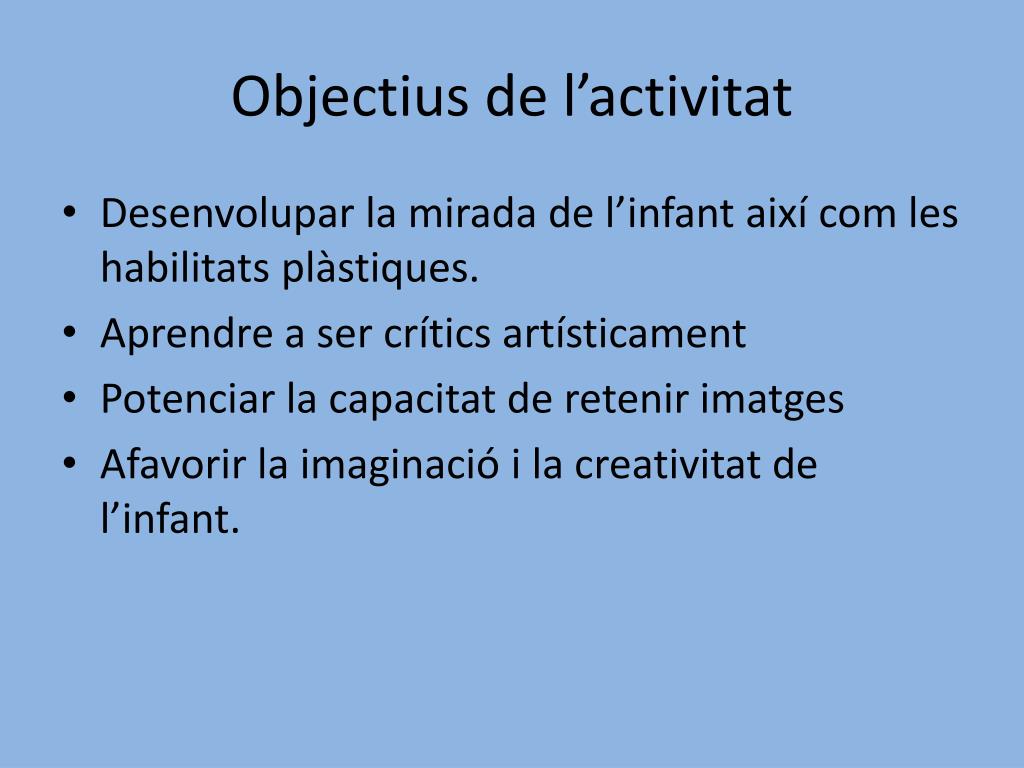 Objectius de l’activitat

• Desenvolupar la mirada de l’infant així com les habilitats plàstiques.
• Aprendre a ser crítics artísticament
• Potenciar la capacitat de retenir imatges
• Afavorir la imaginació i la creativitat de l’infant.